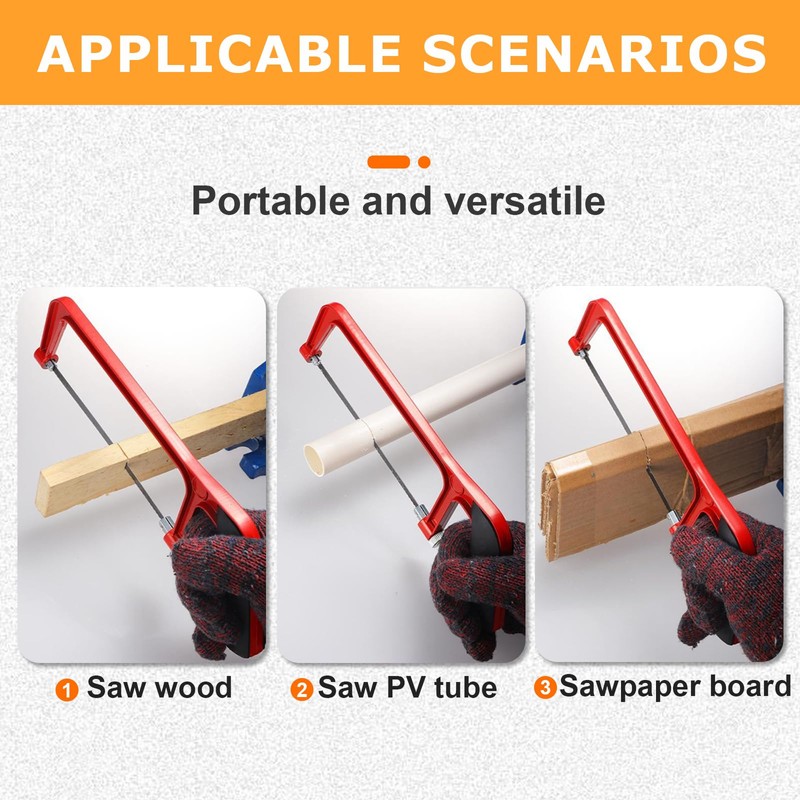 APPLICABLE SCENARIOS

Portable and versatile

1 Saw wood

2 Saw PV tube

3 Sawpaper board